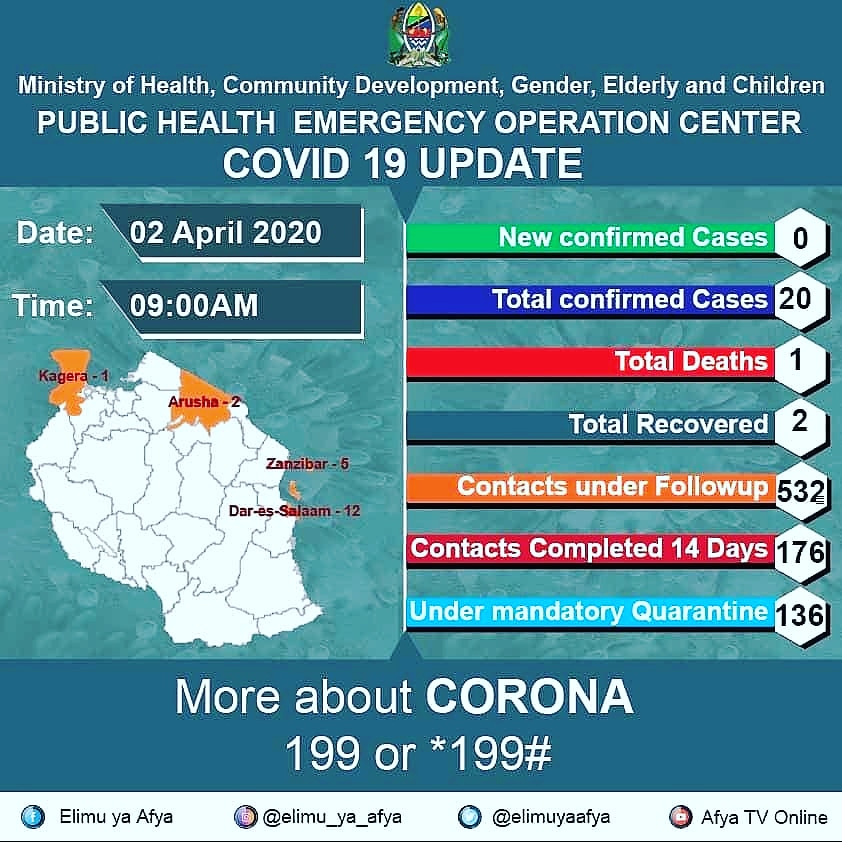 Ministry of Health, Community Development, Gender, Elderly and Children
PUBLIC HEALTH EMERGENCY OPERATION CENTER
COVID 19 UPDATE

Date: 02 April 2020

Time: 09:00AM

Kagera - 1
Arusha - 2
Zanzibar - 5
Dar-es-Salaam - 12

New confirmed Cases 0
Total confirmed Cases 20
Total Deaths 1
Total Recovered 2
Contacts under Followup 532
Contacts Completed 14 Days 176
Under mandatory Quarantine 136

More about CORONA
199 or *199#

Elimu ya Afya
@elimu_ya_afya
@elimuyaafya
Afya TV Online